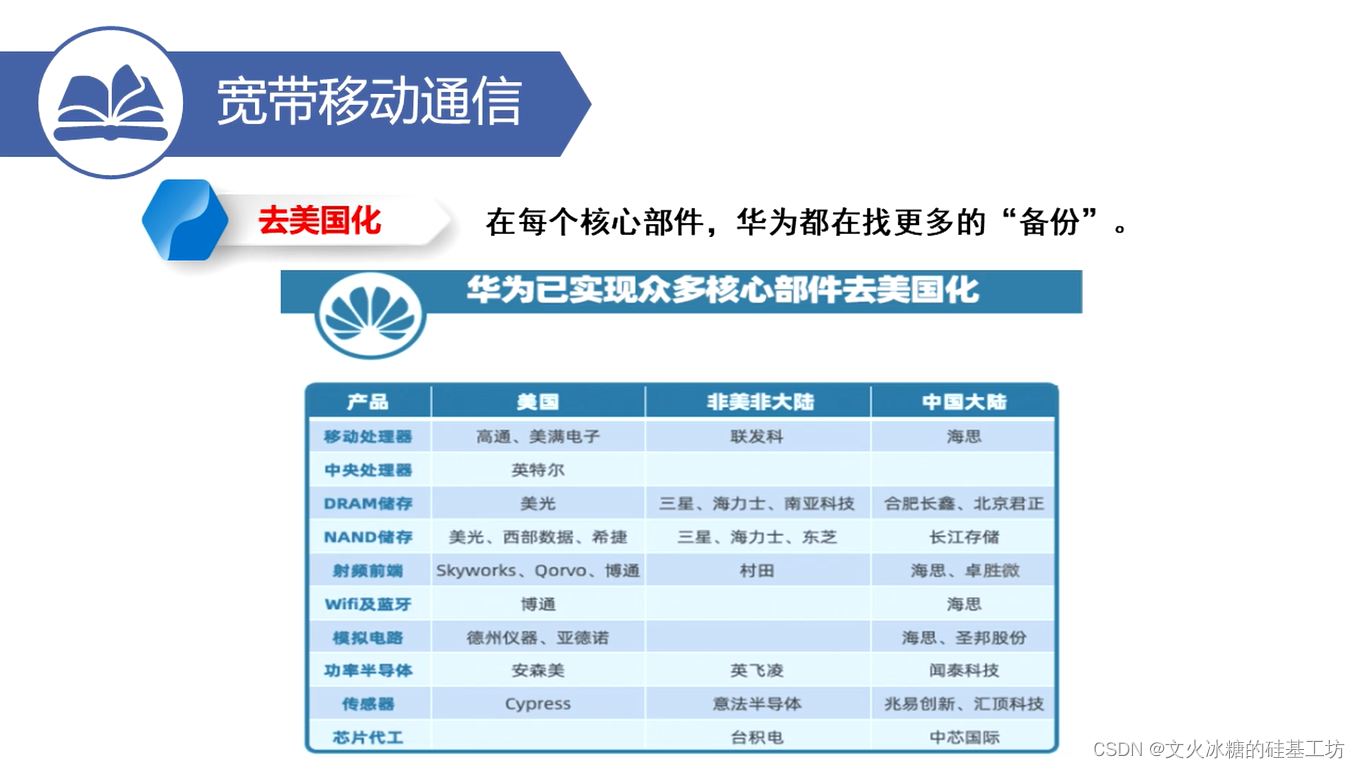 宽带移动通信

去美国化

在每个核心部件，华为都在找更多的“备份”。

华为已实现众多核心部件去美国化

| 产品 | 美国 | 非美非大陆 | 中国大陆 |
|---|---|---|---|
| 移动处理器 | 高通、美满电子 | 联发科 | 海思 |
| 中央处理器 | 英特尔 | | |
| DRAM储存 | 美光 | 三星、海力士、南亚科技 | 合肥长鑫、北京君正 |
| NAND储存 | 美光、西部数据、希捷 | 三星、海力士、东芝 | 长江存储 |
| 射频前端 | Skyworks、Qorvo、博通 | 村田 | 海思、卓胜微 |
| Wifi及蓝牙 | 博通 | | 海思 |
| 模拟电路 | 德州仪器、亚德诺 | | 海思、圣邦股份 |
| 功率半导体 | 安森美 | 英飞凌 | 闻泰科技 |
| 传感器 | Cypress | 意法半导体 | 兆易创新、汇顶科技 |
| 芯片代工 | | 台积电 | 中芯国际 |

CSDN @文火冰糖的硅基工坊